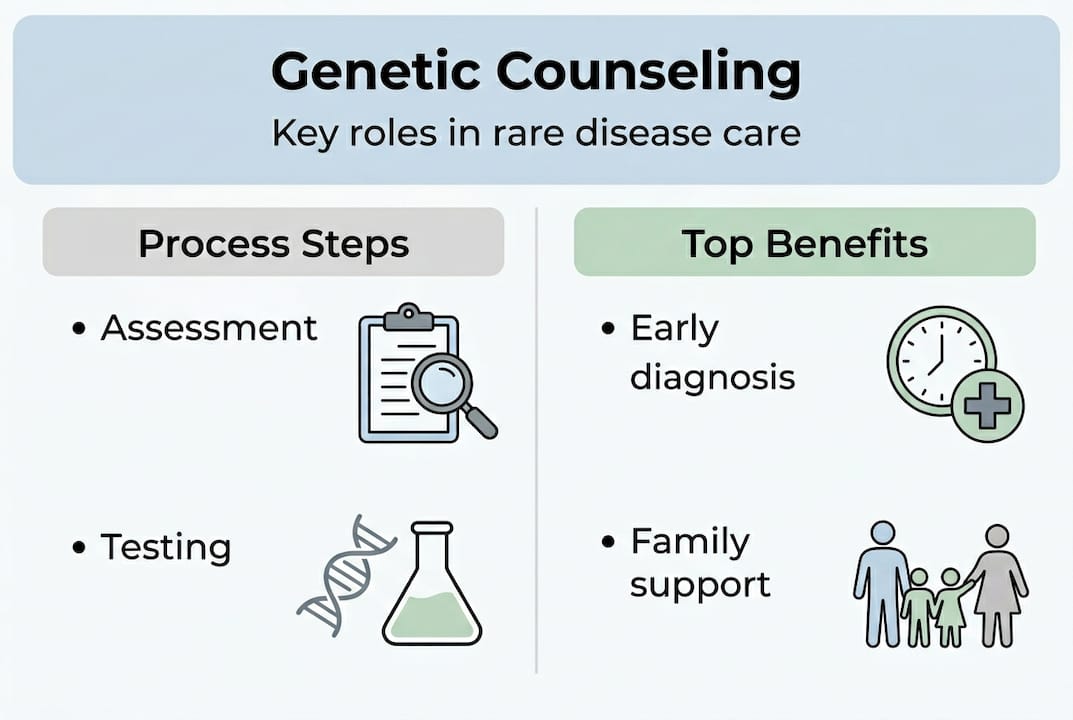 Genetic Counseling
Key roles in rare disease care

Process Steps

• Assessment

• Testing

Top Benefits

• Early diagnosis

• Family support